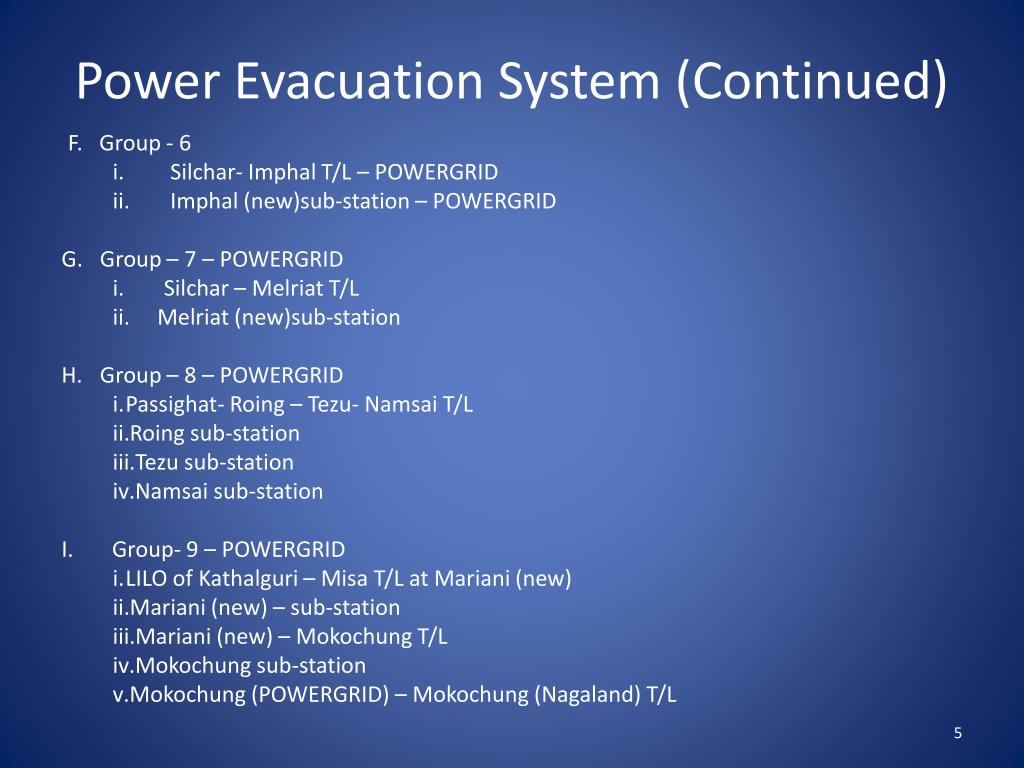 Power Evacuation System (Continued)

F. Group - 6
i. Silchar- Imphal T/L – POWERGRID
ii. Imphal (new)sub-station – POWERGRID

G. Group – 7 – POWERGRID
i. Silchar – Melriat T/L
ii. Melriat (new)sub-station

H. Group – 8 – POWERGRID
i.Passighat- Roing – Tezu- Namsai T/L
ii.Roing sub-station
iii.Tezu sub-station
iv.Namsai sub-station

I. Group- 9 – POWERGRID
i.LILO of Kathalguri – Misa T/L at Mariani (new)
ii.Mariani (new) – sub-station
iii.Mariani (new) – Mokochung T/L
iv.Mokochung sub-station
v.Mokochung (POWERGRID) – Mokochung (Nagaland) T/L

5